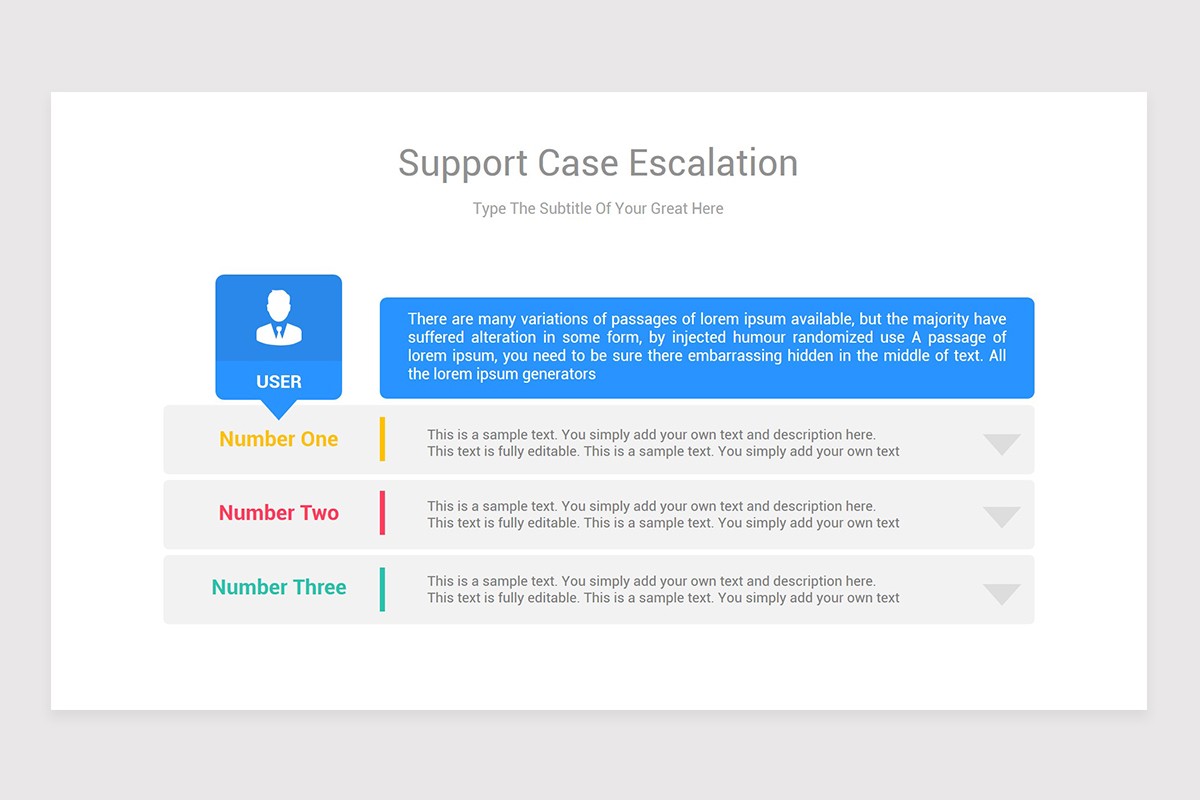 Support Case Escalation

Type The Subtitle Of Your Great Here

USER

There are many variations of passages of lorem ipsum available, but the majority have suffered alteration in some form, by injected humour randomized use A passage of lorem ipsum, you need to be sure there embarrassing hidden in the middle of text. All the lorem ipsum generators

Number One

This is a sample text. You simply add your own text and description here. This text is fully editable. This is a sample text. You simply add your own text

Number Two

This is a sample text. You simply add your own text and description here. This text is fully editable. This is a sample text. You simply add your own text

Number Three

This is a sample text. You simply add your own text and description here. This text is fully editable. This is a sample text. You simply add your own text